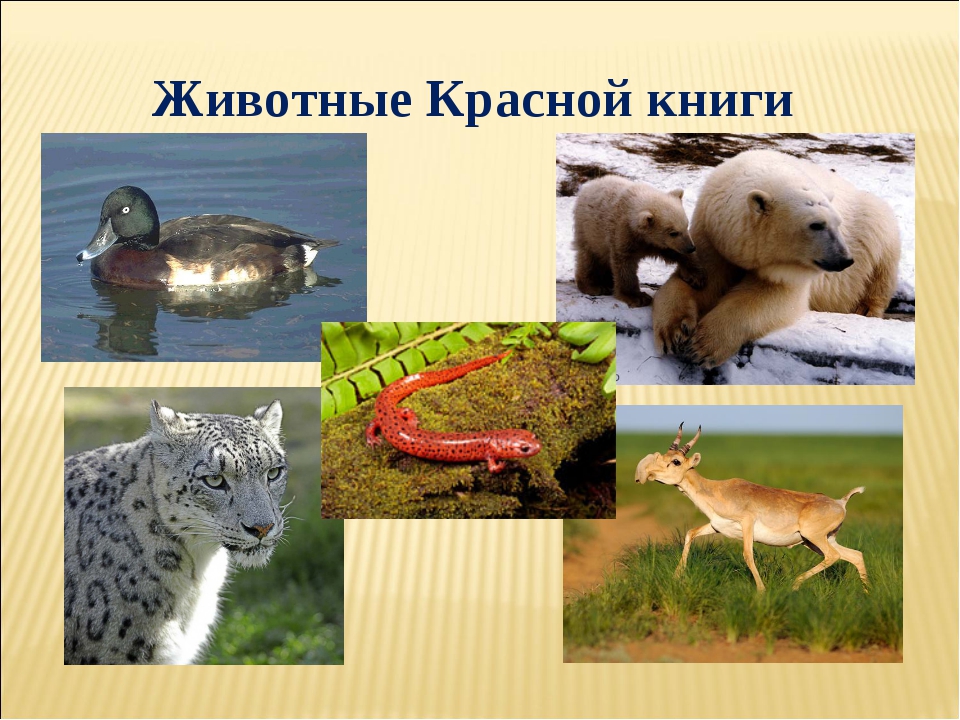 Животные Красной книги